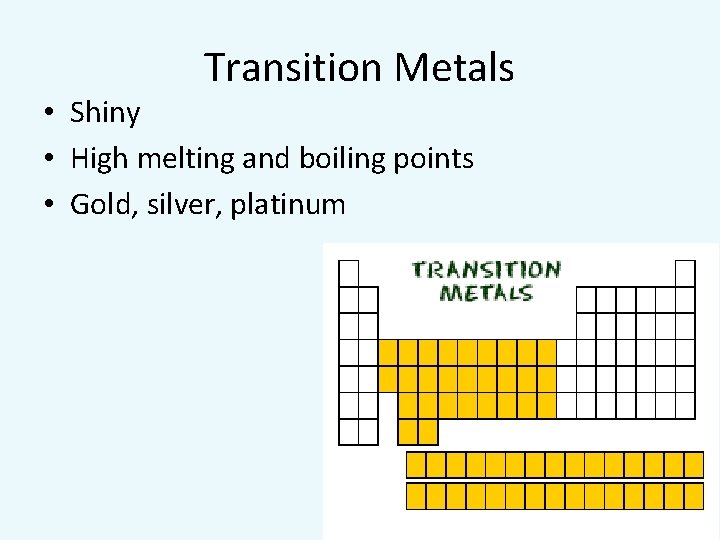 Transition Metals

• Shiny
• High melting and boiling points
• Gold, silver, platinum

TRANSITION METALS